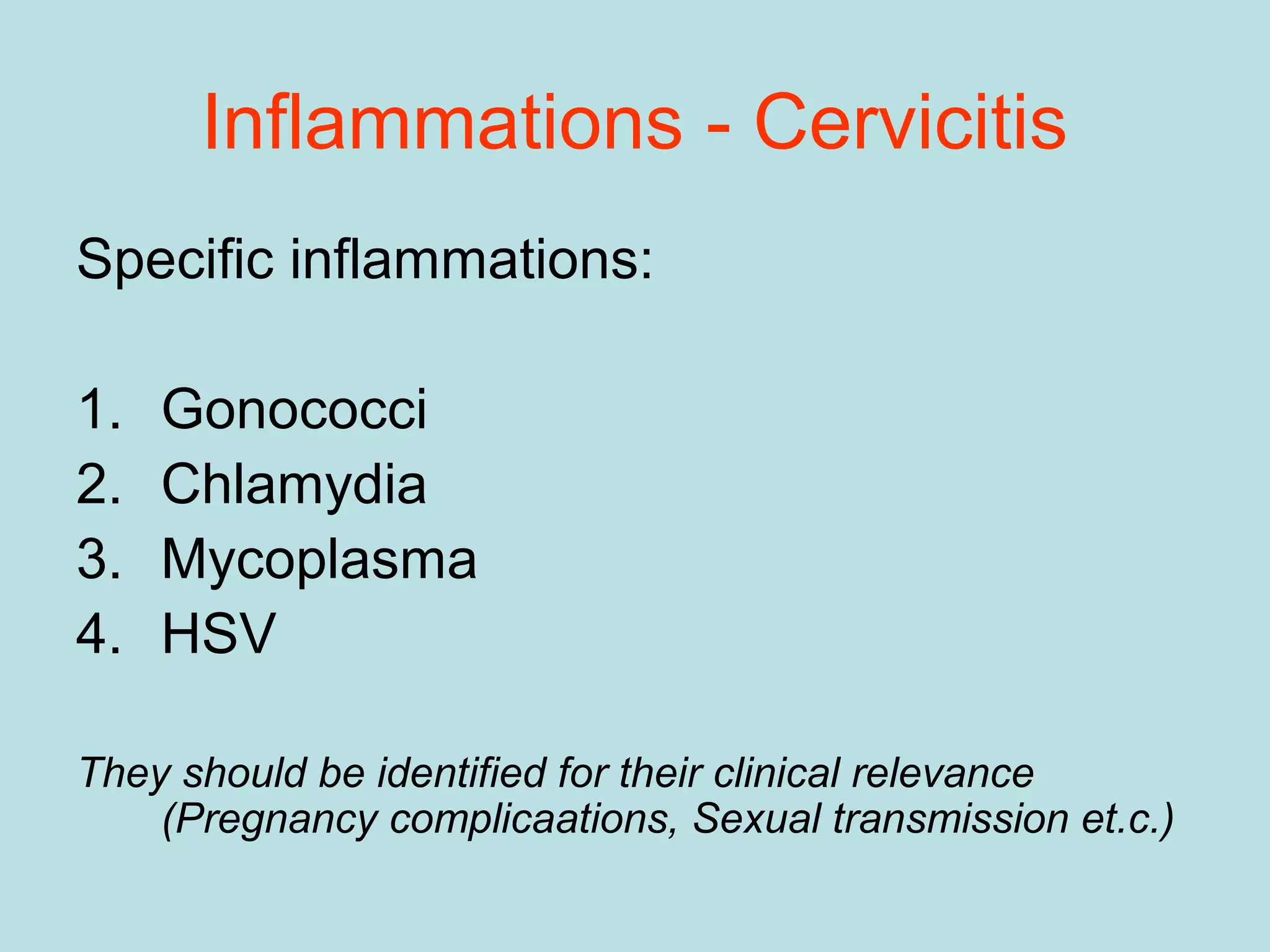 Inflammations - Cervicitis

Specific inflammations:

1. Gonococci
2. Chlamydia
3. Mycoplasma
4. HSV

They should be identified for their clinical relevance (Pregnancy complicaations, Sexual transmission et.c.)